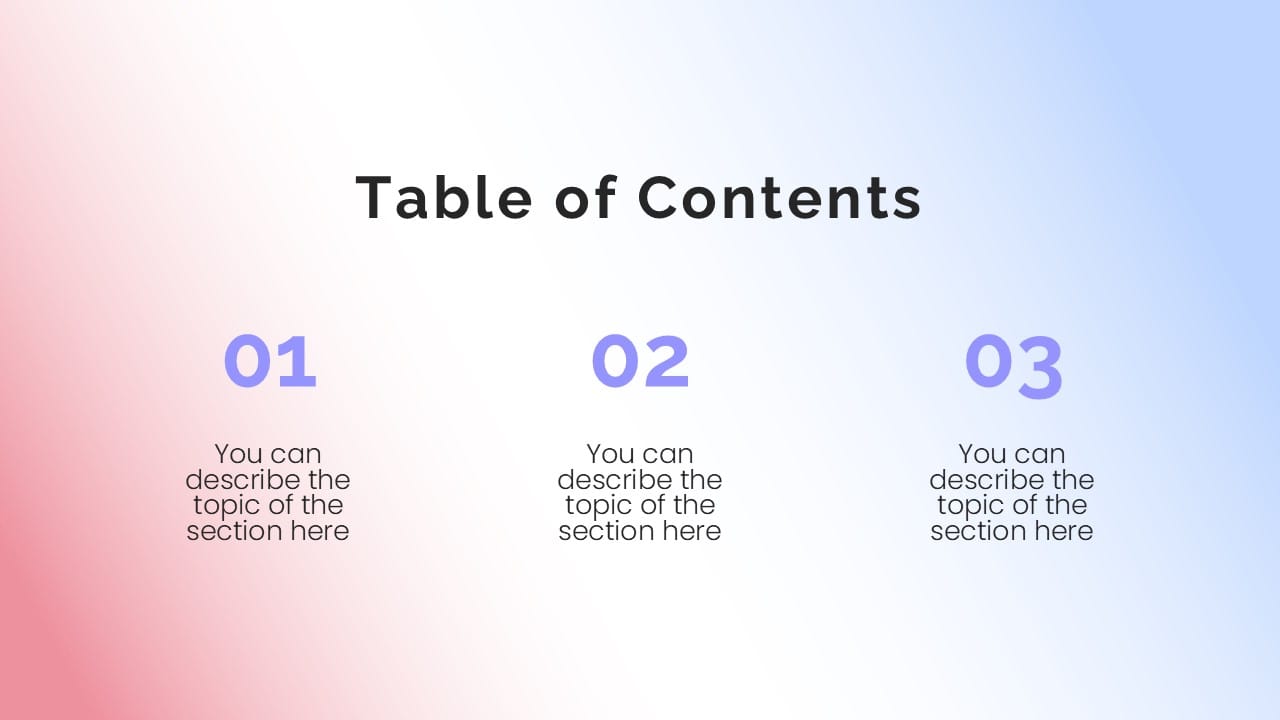 Table of Contents

01

You can describe the topic of the section here

02

You can describe the topic of the section here

03

You can describe the topic of the section here